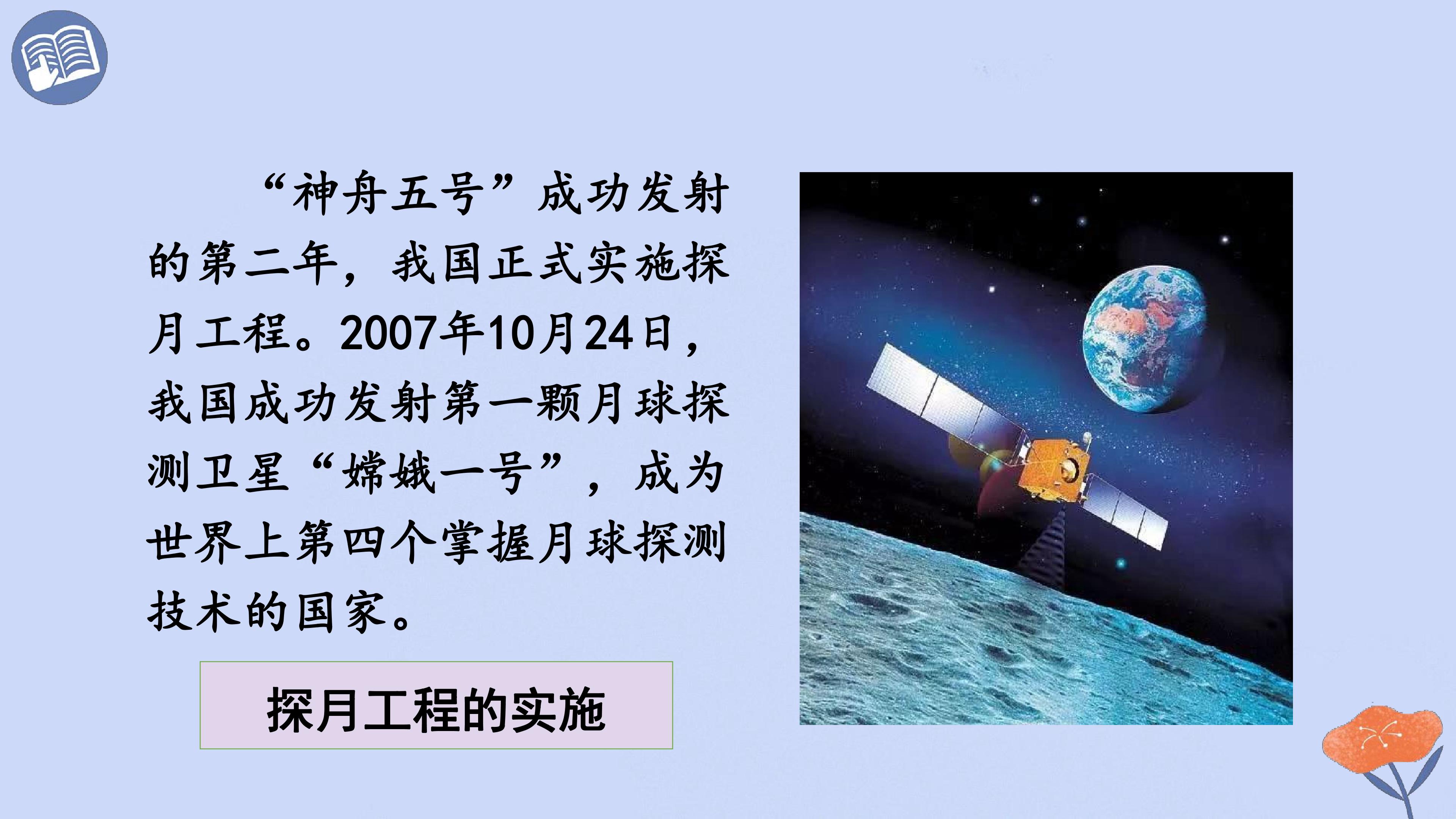 “神舟五号”成功发射的第二年，我国正式实施探月工程。2007年10月24日，我国成功发射第一颗月球探测卫星“嫦娥一号”，成为世界上第四个掌握月球探测技术的国家。

探月工程的实施